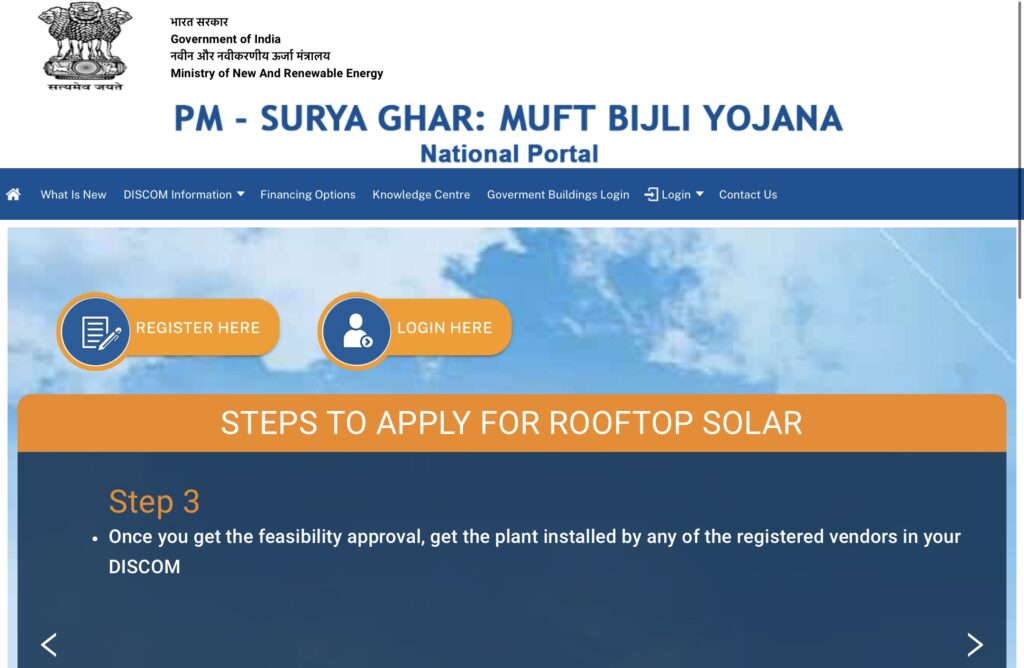 सत्यमेव जयते

भारत सरकार
Government of India
नवीन और नवीकरणीय ऊर्जा मंत्रालय
Ministry of New And Renewable Energy

PM - SURYA GHAR: MUFT BIJLI YOJANA
National Portal

What Is New DISCOM Information Financing Options Knowledge Centre Goverment Buildings Login Login Contact Us

REGISTER HERE

LOGIN HERE

STEPS TO APPLY FOR ROOFTOP SOLAR

Step 3

• Once you get the feasibility approval, get the plant installed by any of the registered vendors in your DISCOM